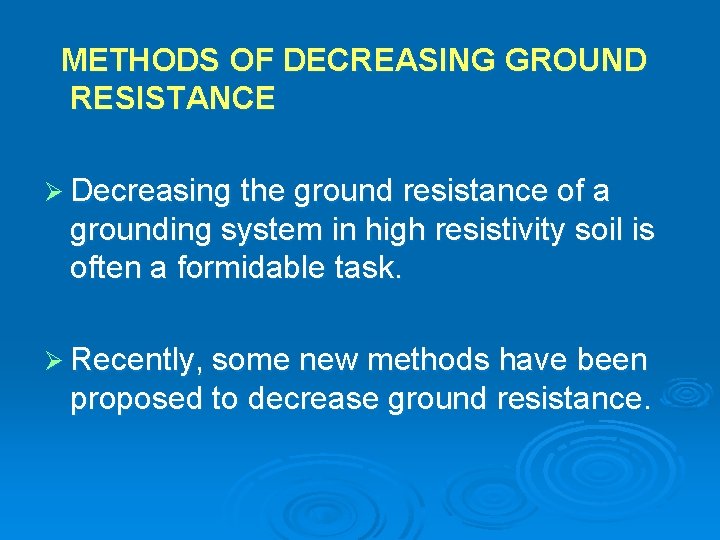 METHODS OF DECREASING GROUND RESISTANCE

➢ Decreasing the ground resistance of a grounding system in high resistivity soil is often a formidable task.

➢ Recently, some new methods have been proposed to decrease ground resistance.